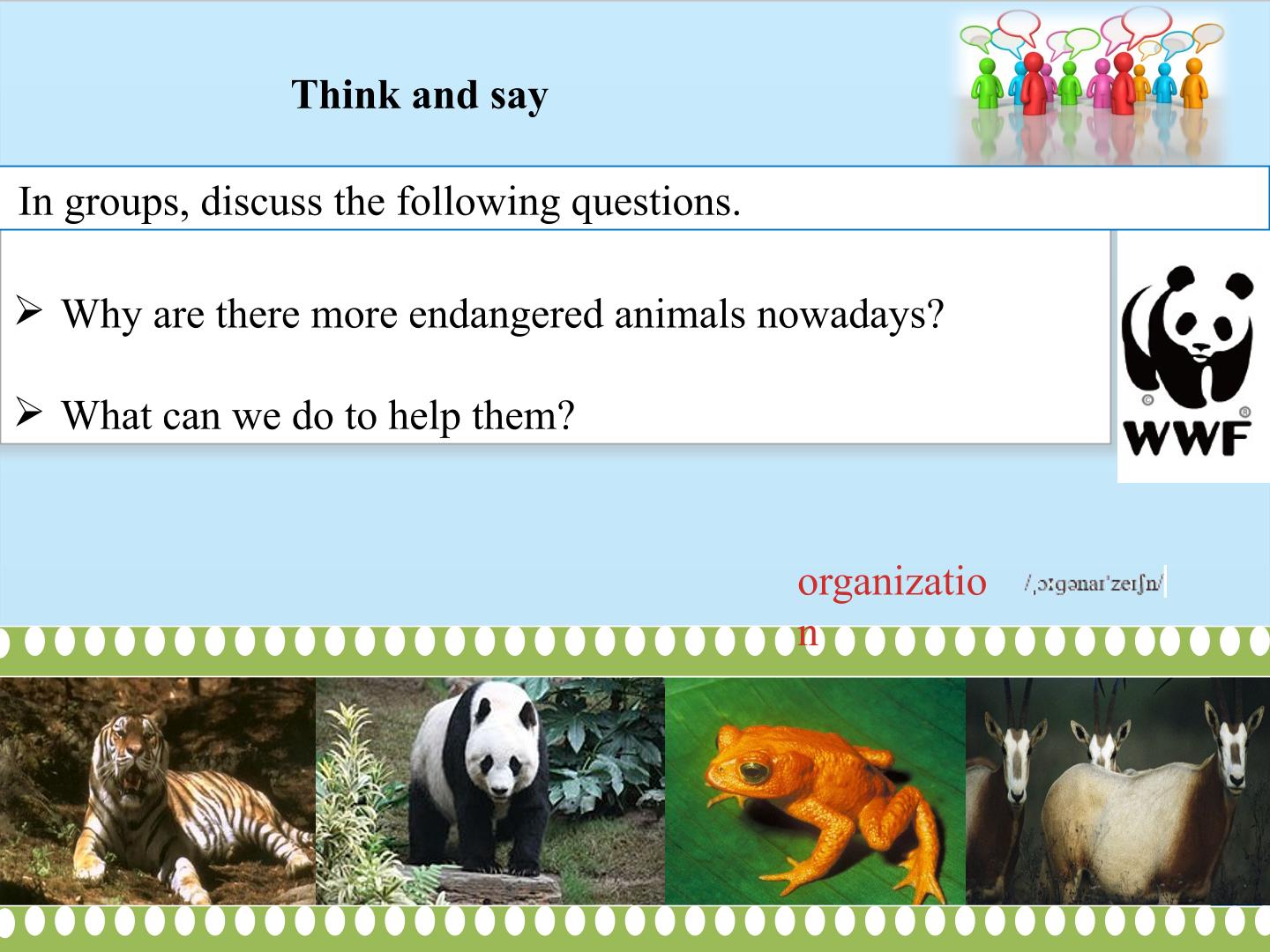 Think and say

In groups, discuss the following questions.

➢ Why are there more endangered animals nowadays?

➢ What can we do to help them?

WWF

organization /ˌɔːgənaɪˈzeɪʃn/